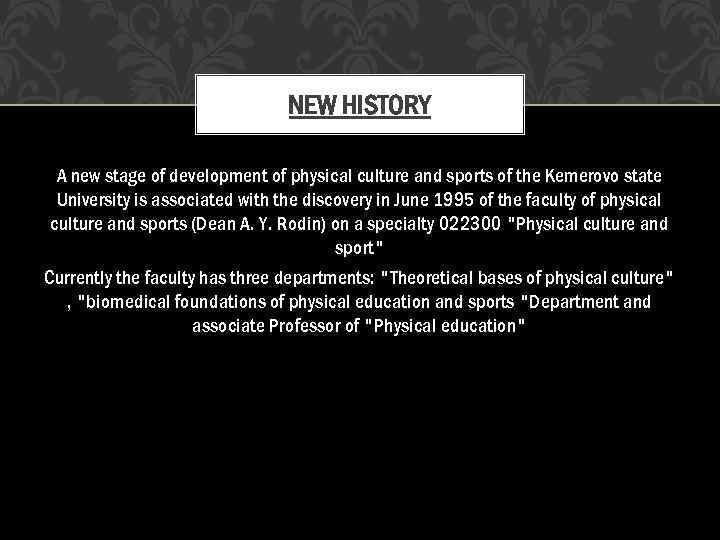 NEW HISTORY

A new stage of development of physical culture and sports of the Kemerovo state University is associated with the discovery in June 1995 of the faculty of physical culture and sports (Dean A. Y. Rodin) on a specialty 022300 "Physical culture and sport"

Currently the faculty has three departments: "Theoretical bases of physical culture" , "biomedical foundations of physical education and sports "Department and associate Professor of "Physical education"